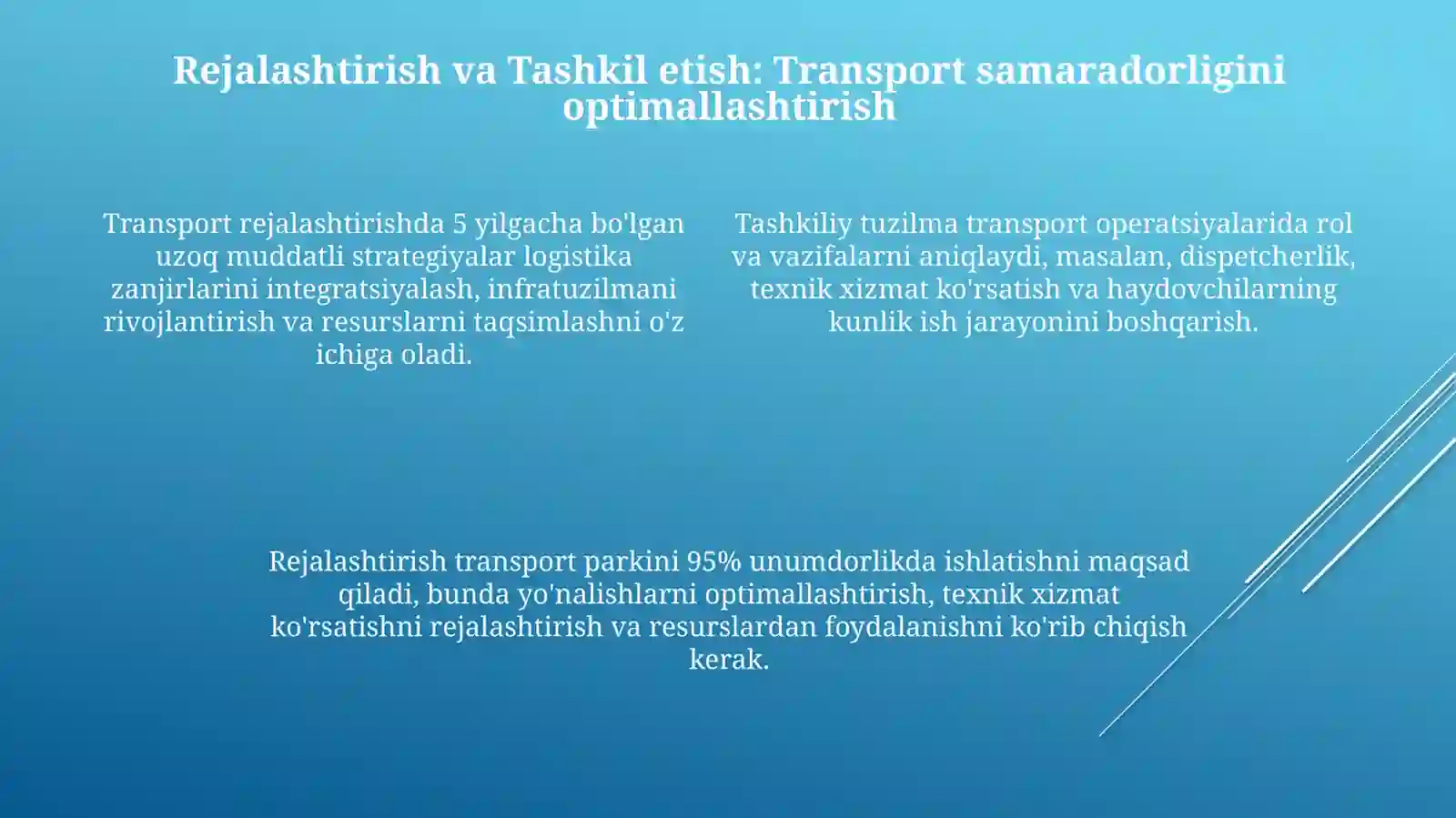 Rejalashtirish va Tashkil etish: Transport samaradorligini optimallashtirish

Transport rejalashtirishda 5 yilgacha bo'lgan uzoq muddatli strategiyalar logistika zanjirlarini integratsiyalash, infratuzilmani rivojlantirish va resurslarni taqsimlashni o'z ichiga oladi.

Tashkiliy tuzilma transport operatsiyalarida rol va vazifalarni aniqlaydi, masalan, dispetcherlik, texnik xizmat ko'rsatish va haydovchilarning kunlik ish jarayonini boshqarish.

Rejalashtirish transport parkini 95% unumdorlikda ishlatishni maqsad qiladi, bunda yo'nalishlarni optimallashtirish, texnik xizmat ko'rsatishni rejalashtirish va resurslardan foydalanishni ko'rib chiqish kerak.